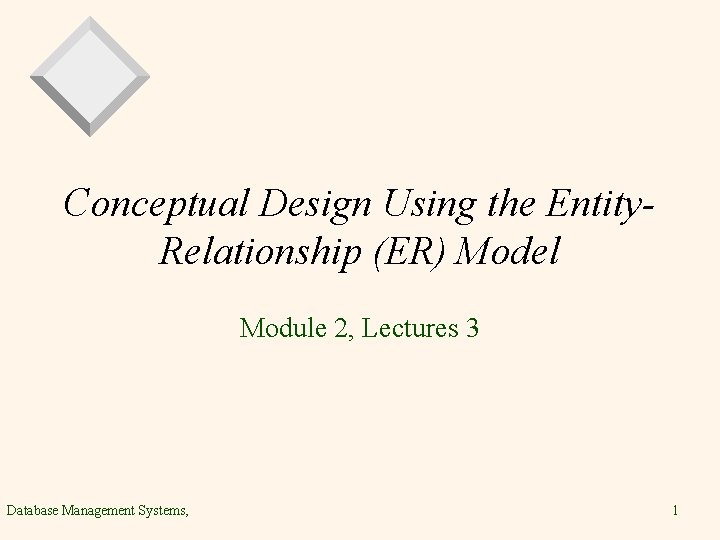 Conceptual Design Using the Entity-Relationship (ER) Model

Module 2, Lectures 3

Database Management Systems,

1